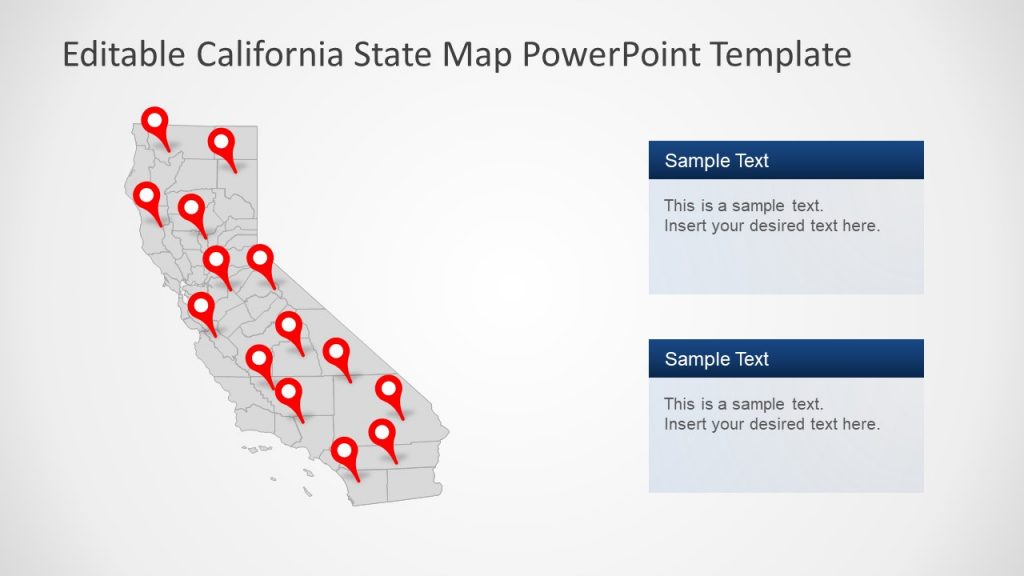 Editable California State Map PowerPoint Template

Sample Text

This is a sample text.
Insert your desired text here.

Sample Text

This is a sample text.
Insert your desired text here.